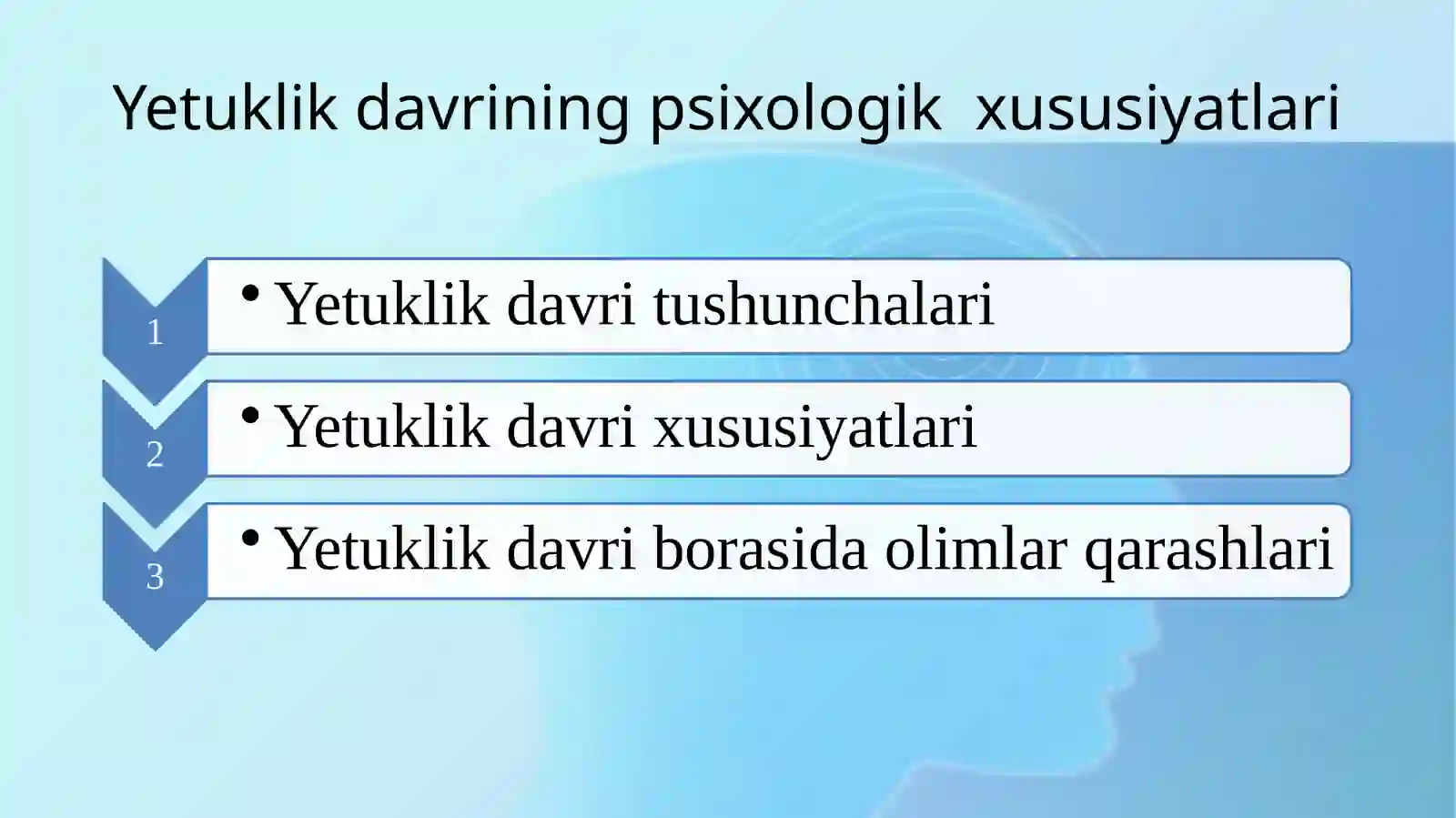 Yetuklik davrining psixologik xususiyatlari

1
• Yetuklik davri tushunchalari

2
• Yetuklik davri xususiyatlari

3
• Yetuklik davri borasida olimlar qarashlari